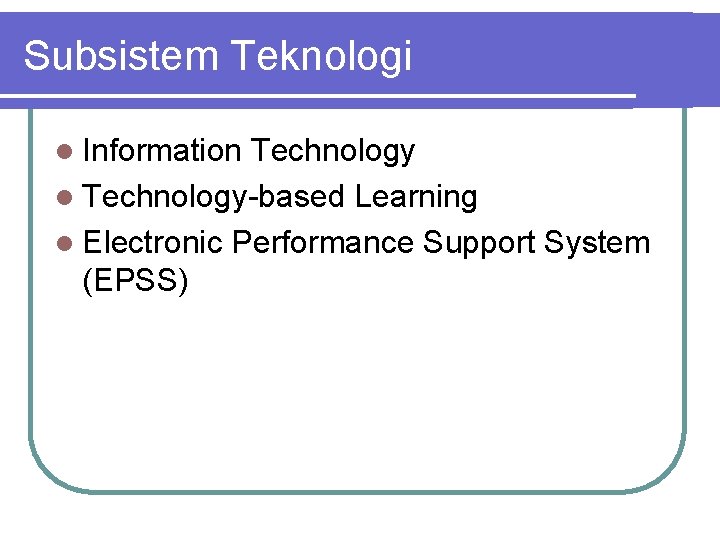 Subsistem Teknologi

- Information Technology
- Technology-based Learning
- Electronic Performance Support System (EPSS)